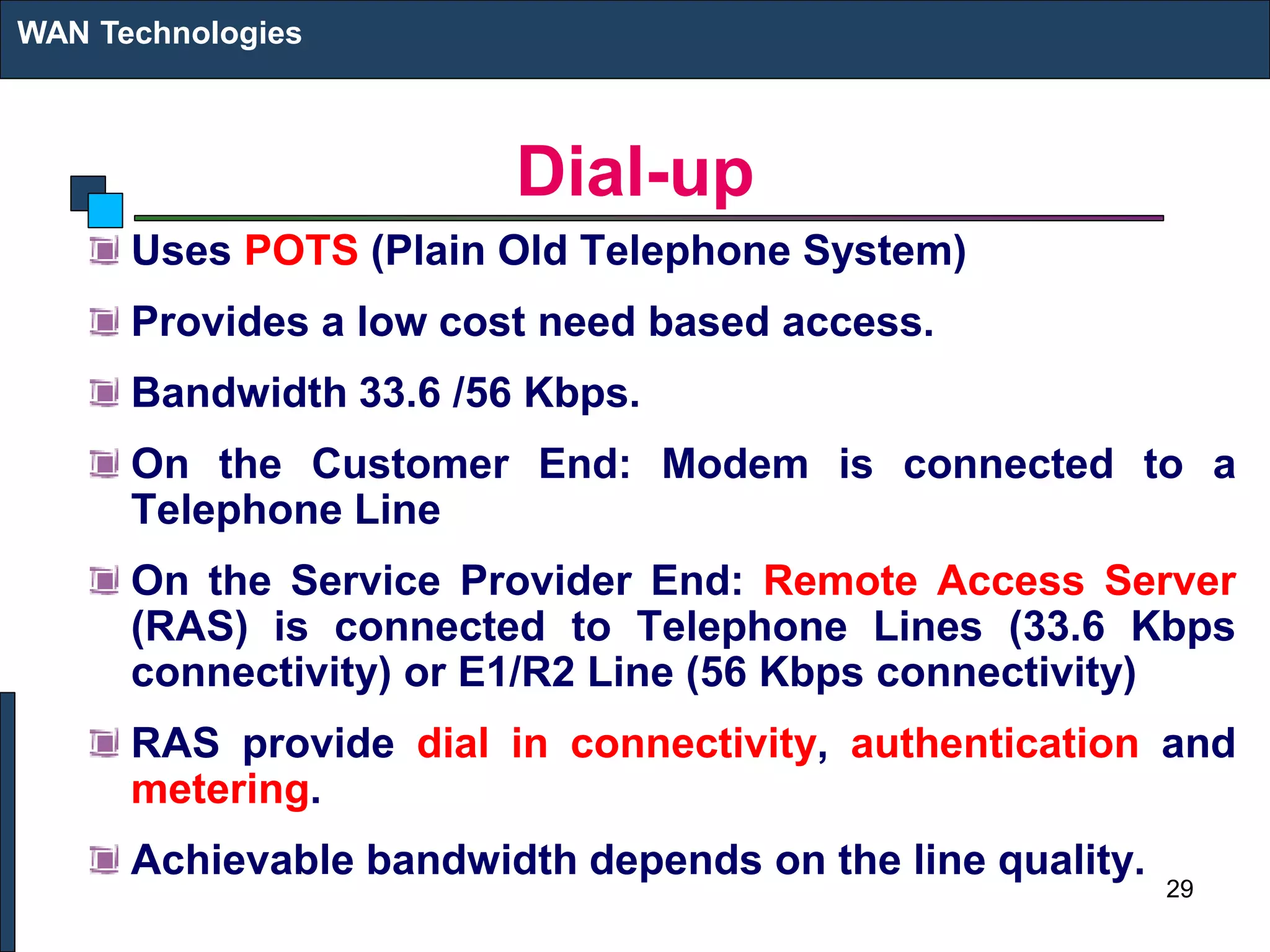 WAN Technologies

Dial-up

Uses POTS (Plain Old Telephone System)

Provides a low cost need based access.

Bandwidth 33.6 /56 Kbps.

On the Customer End: Modem is connected to a Telephone Line

On the Service Provider End: Remote Access Server (RAS) is connected to Telephone Lines (33.6 Kbps connectivity) or E1/R2 Line (56 Kbps connectivity)

RAS provide dial in connectivity, authentication and metering.

Achievable bandwidth depends on the line quality.

29